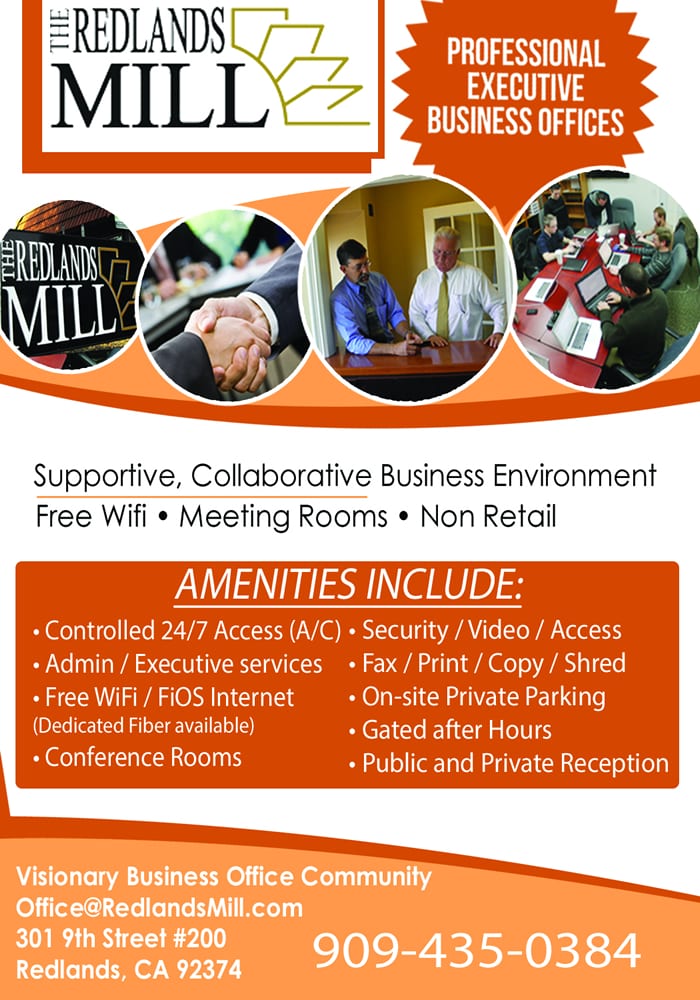 THE REDLANDS MILL

PROFESSIONAL EXECUTIVE BUSINESS OFFICES

THE REDLANDS MILL

Supportive, Collaborative Business Environment
Free Wifi • Meeting Rooms • Non Retail

AMENITIES INCLUDE:

• Controlled 24/7 Access (A/C)
• Admin / Executive services
• Free WiFi / FiOS Internet (Dedicated Fiber available)
• Conference Rooms

• Security / Video / Access
• Fax / Print / Copy / Shred
• On-site Private Parking
• Gated after Hours
• Public and Private Reception

Visionary Business Office Community
Office@RedlandsMill.com
301 9th Street #200
Redlands, CA 92374

909-435-0384